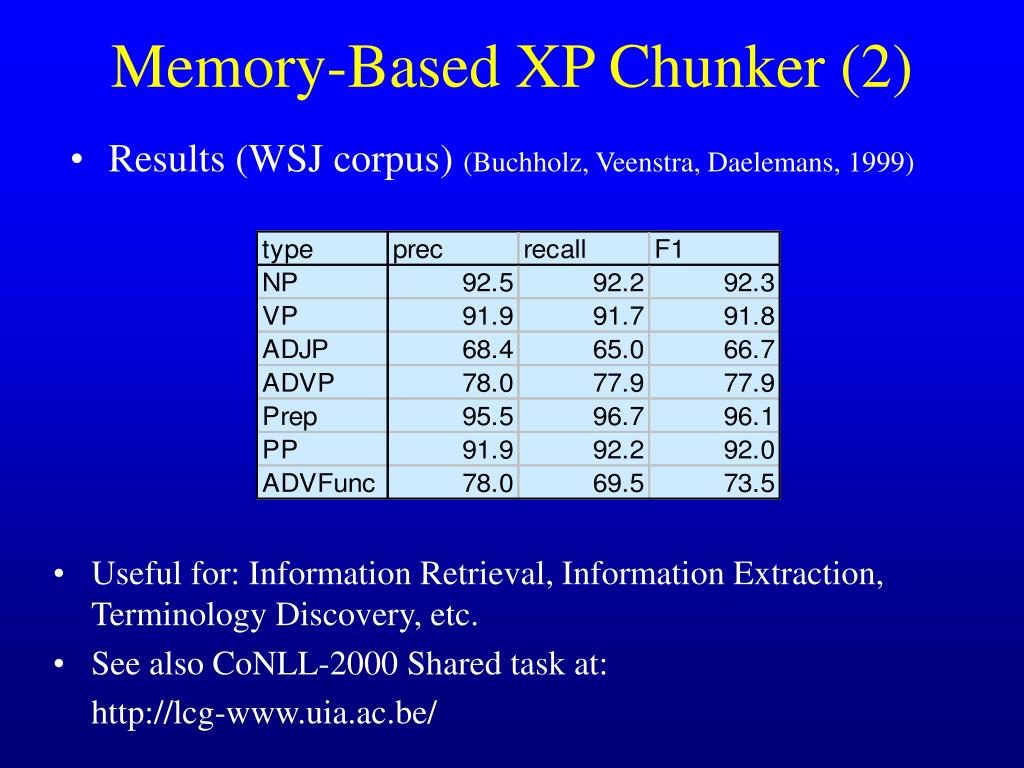 Memory-Based XP Chunker (2)

• Results (WSJ corpus) (Buchholz, Veenstra, Daelemans, 1999)

| type | prec | recall | F1 |
|---|---|---|---|
| NP | 92.5 | 92.2 | 92.3 |
| VP | 91.9 | 91.7 | 91.8 |
| ADJP | 68.4 | 65.0 | 66.7 |
| ADVP | 78.0 | 77.9 | 77.9 |
| Prep | 95.5 | 96.7 | 96.1 |
| PP | 91.9 | 92.2 | 92.0 |
| ADVFunc | 78.0 | 69.5 | 73.5 |

• Useful for: Information Retrieval, Information Extraction, Terminology Discovery, etc.

• See also CoNLL-2000 Shared task at:

http://lcg-www.uia.ac.be/